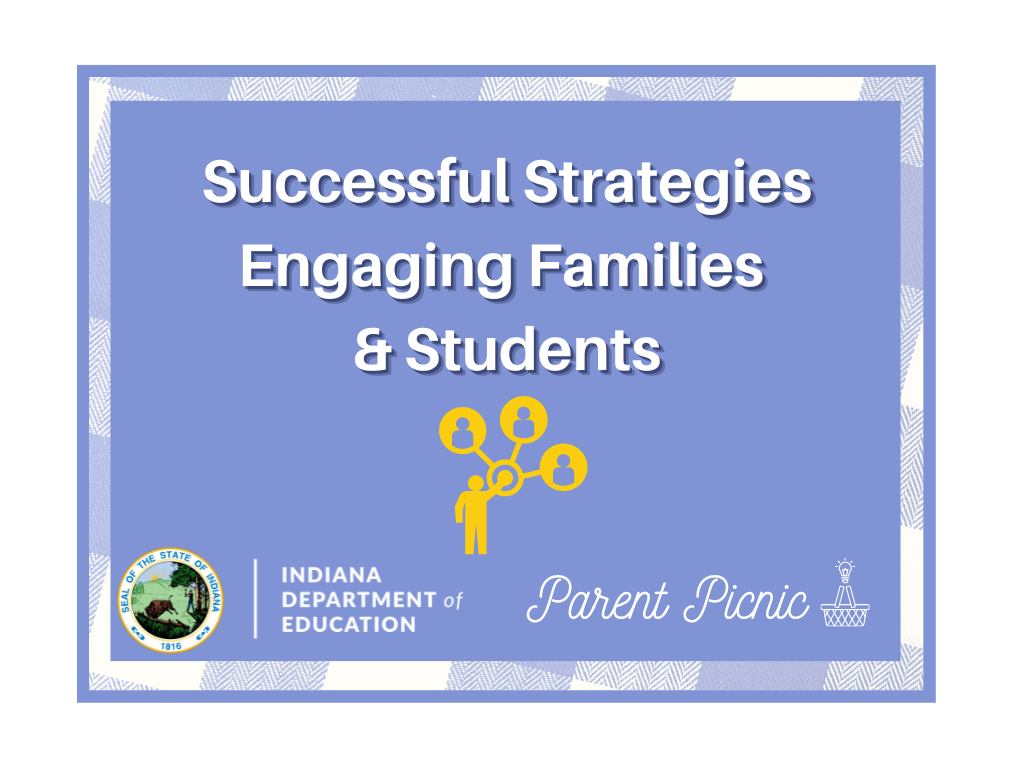 Successful Strategies Engaging Families & Students

SEAL OF THE STATE OF INDIANA
1816

INDIANA DEPARTMENT of EDUCATION

Parent Picnic